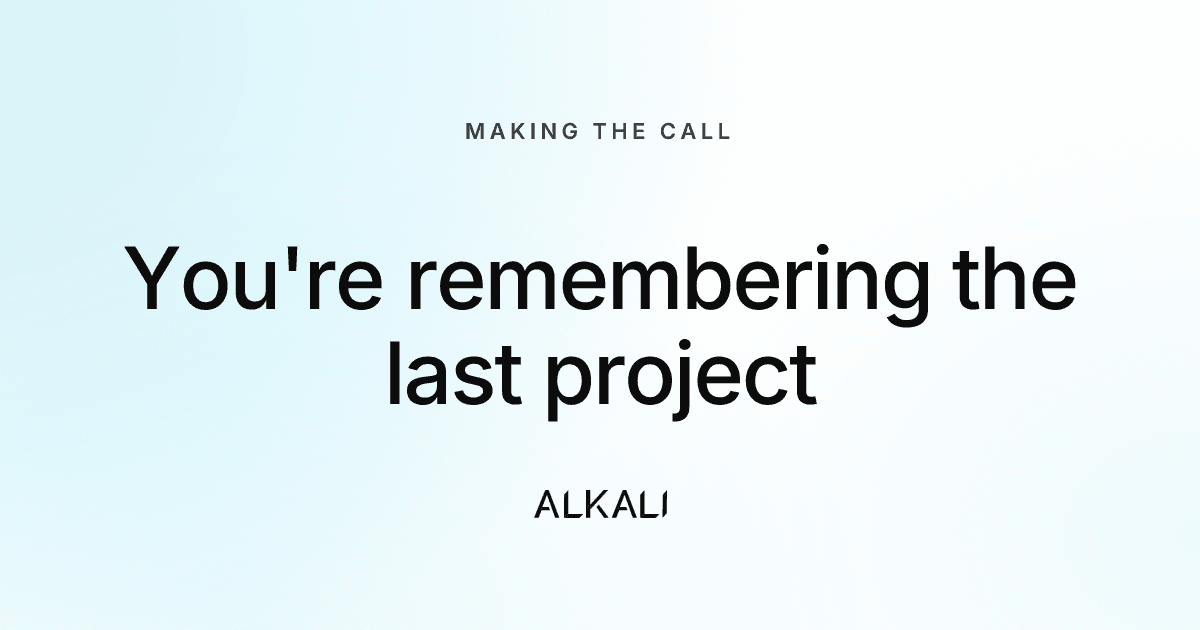 MAKING THE CALL

You're remembering the last project

ALKALI